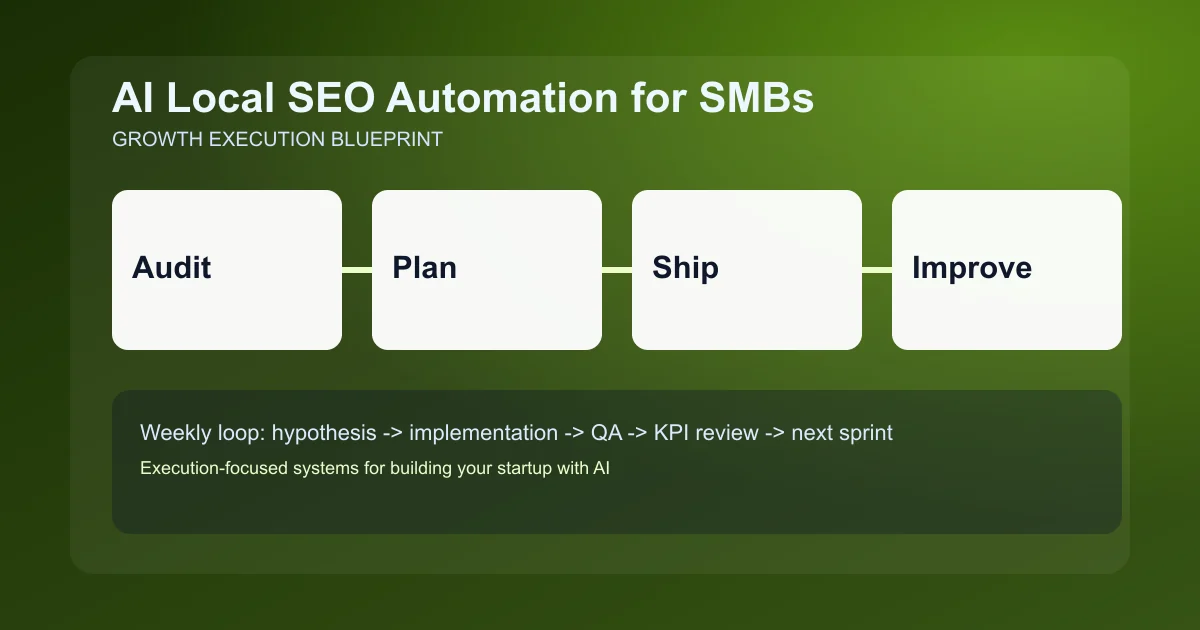 AI Local SEO Automation for SMBs
GROWTH EXECUTION BLUEPRINT

Audit

Plan

Ship

Improve

Weekly loop: hypothesis -> implementation -> QA -> KPI review -> next sprint
Execution-focused systems for building your startup with AI